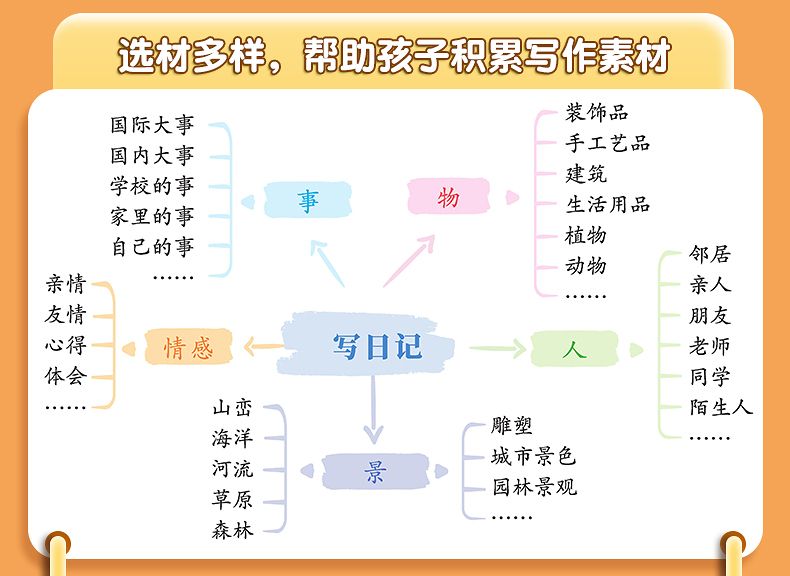 选材多样，帮助孩子积累写作素材

写日记

事
国际大事
国内大事
学校的事
家里的事
自己的事
……

物
装饰品
手工艺品
建筑
生活用品
植物
动物
……

情感
亲情
友情
心得
体会
……

人
邻居
亲人
朋友
老师
同学
陌生人
……

景
山峦
海洋
河流
草原
森林

雕塑
城市景色
园林景观
……